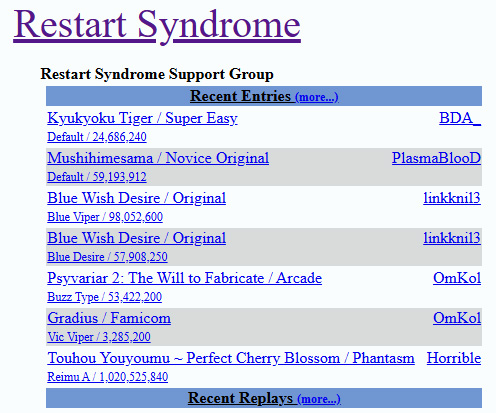 Restart Syndrome

Restart Syndrome Support Group

Recent Entries (more...)

Kyukyoku Tiger / Super Easy BDA_
Default / 24,686,240

Mushihimesama / Novice Original PlasmaBlooD
Default / 59,193,912

Blue Wish Desire / Original linkknil3
Blue Viper / 98,052,600

Blue Wish Desire / Original linkknil3
Blue Desire / 57,908,250

Psyvariar 2: The Will to Fabricate / Arcade OmKol
Buzz Type / 53,422,200

Gradius / Famicom OmKol
Vic Viper / 3,285,200

Touhou Youyoumu ~ Perfect Cherry Blossom / Phantasm Horrible
Reimu A / 1,020,525,840

Recent Replays (more...)